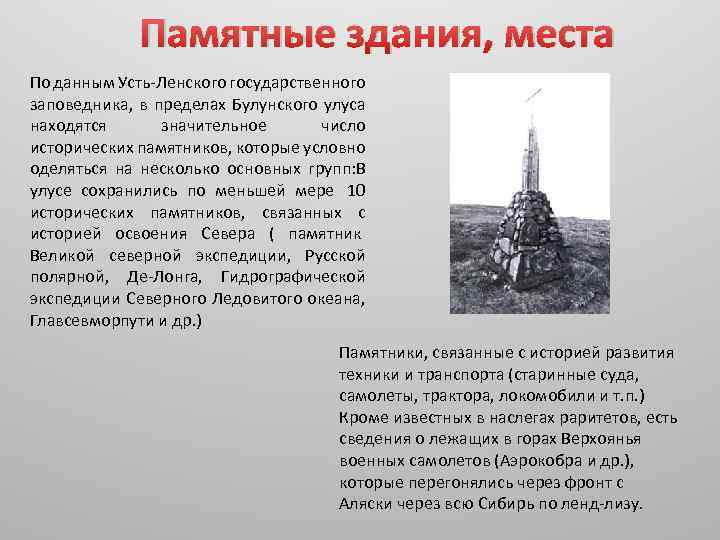 Памятные здания, места

По данным Усть-Ленского государственного заповедника, в пределах Булунского улуса находятся значительное число исторических памятников, которые условно оделяться на несколько основных групп:В улусе сохранились по меньшей мере 10 исторических памятников, связанных с историей освоения Севера ( памятник Великой северной экспедиции, Русской полярной, Де-Лонга, Гидрографической экспедиции Северного Ледовитого океана, Главсевморпути и др.)

Памятники, связанные с историей развития техники и транспорта (старинные суда, самолеты, трактора, локомобили и т.п.) Кроме известных в наслегах раритетов, есть сведения о лежащих в горах Верхоянья военных самолетов (Аэрокобра и др.), которые перегонялись через фронт с Аляски через всю Сибирь по ленд-лизу.